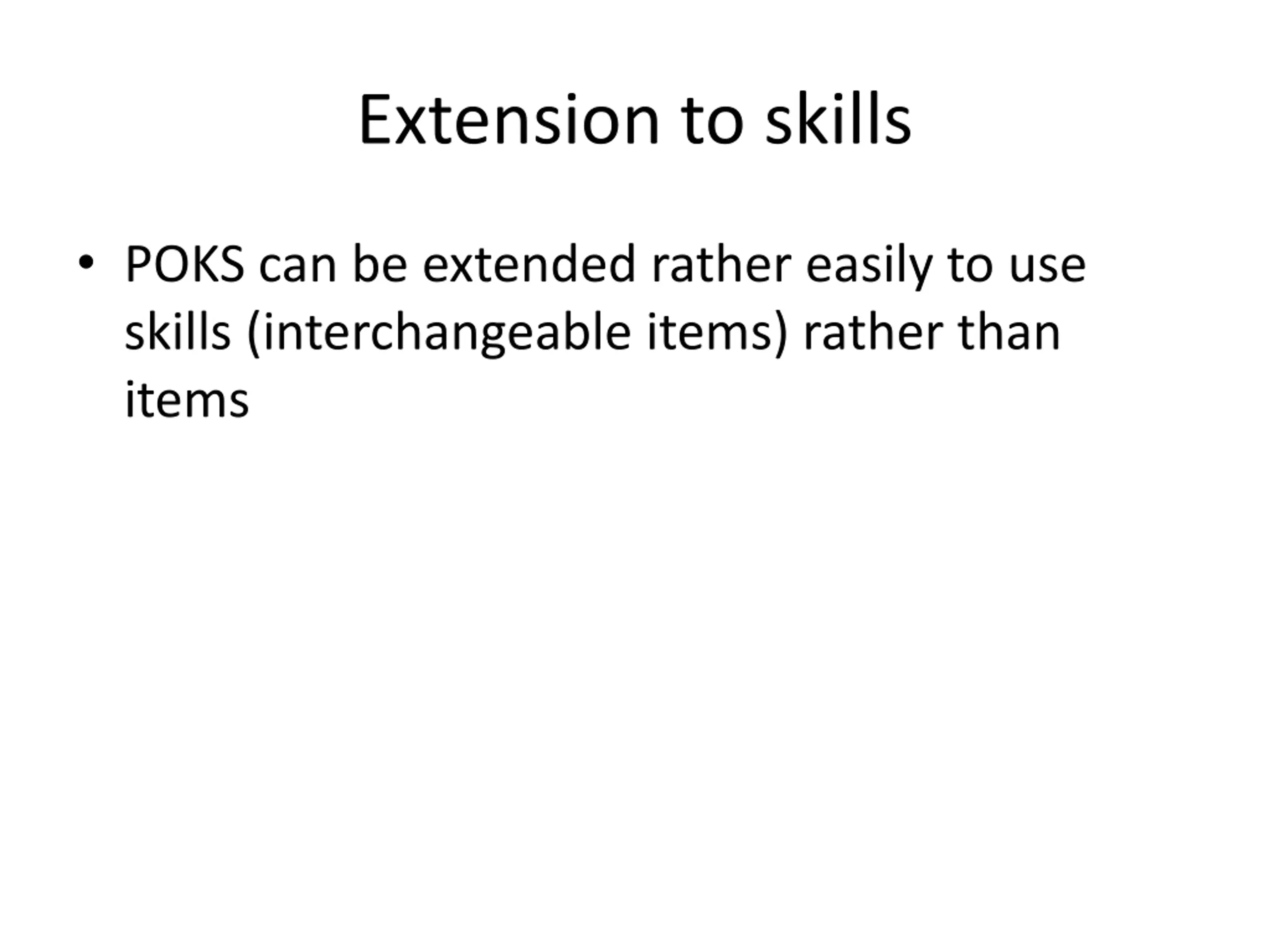 Extension to skills

• POKS can be extended rather easily to use skills (interchangeable items) rather than items